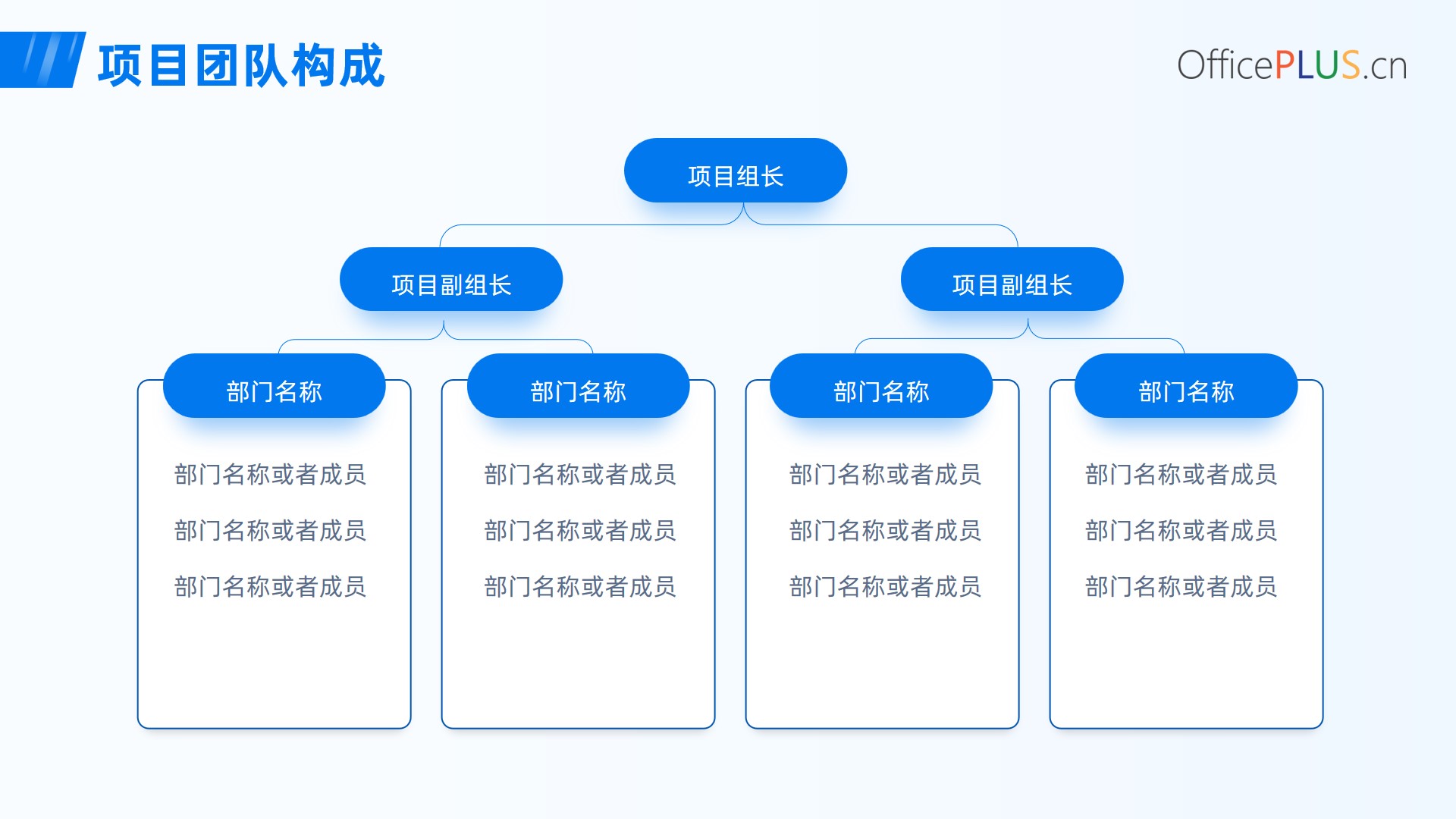 项目团队构成

OfficePLUS.cn

项目组长

项目副组长

项目副组长

部门名称

部门名称或者成员

部门名称或者成员

部门名称或者成员

部门名称

部门名称或者成员

部门名称或者成员

部门名称或者成员

部门名称

部门名称或者成员

部门名称或者成员

部门名称或者成员

部门名称

部门名称或者成员

部门名称或者成员

部门名称或者成员